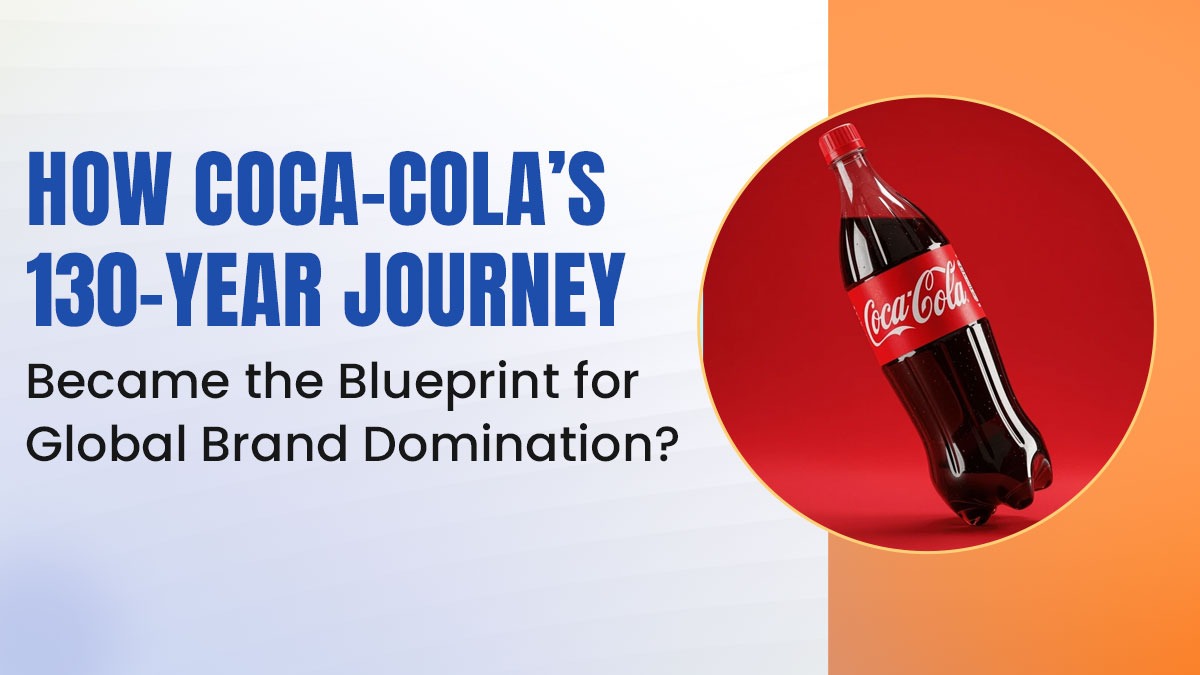 HOW COCA-COLA'S 130-YEAR JOURNEY

Became the Blueprint for Global Brand Domination?

Coca-Cola